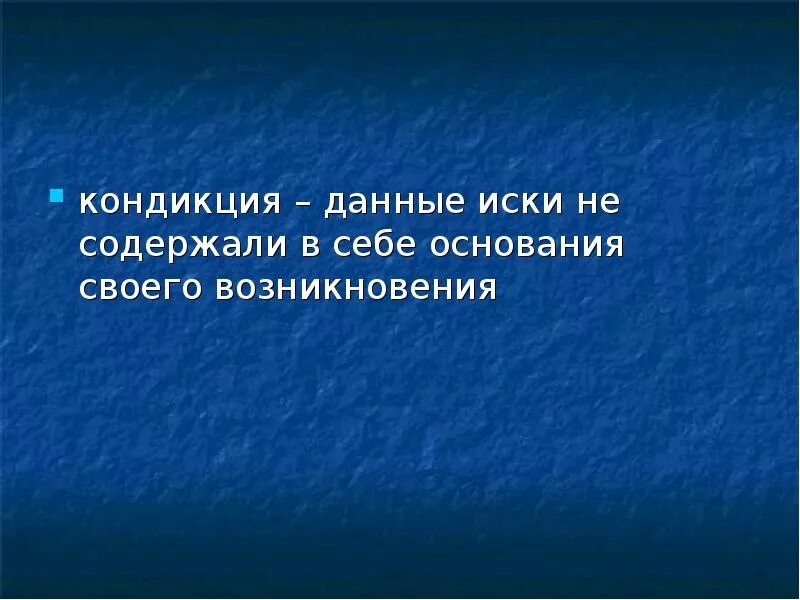 кондикция – данные иски не содержали в себе основания своего возникновения